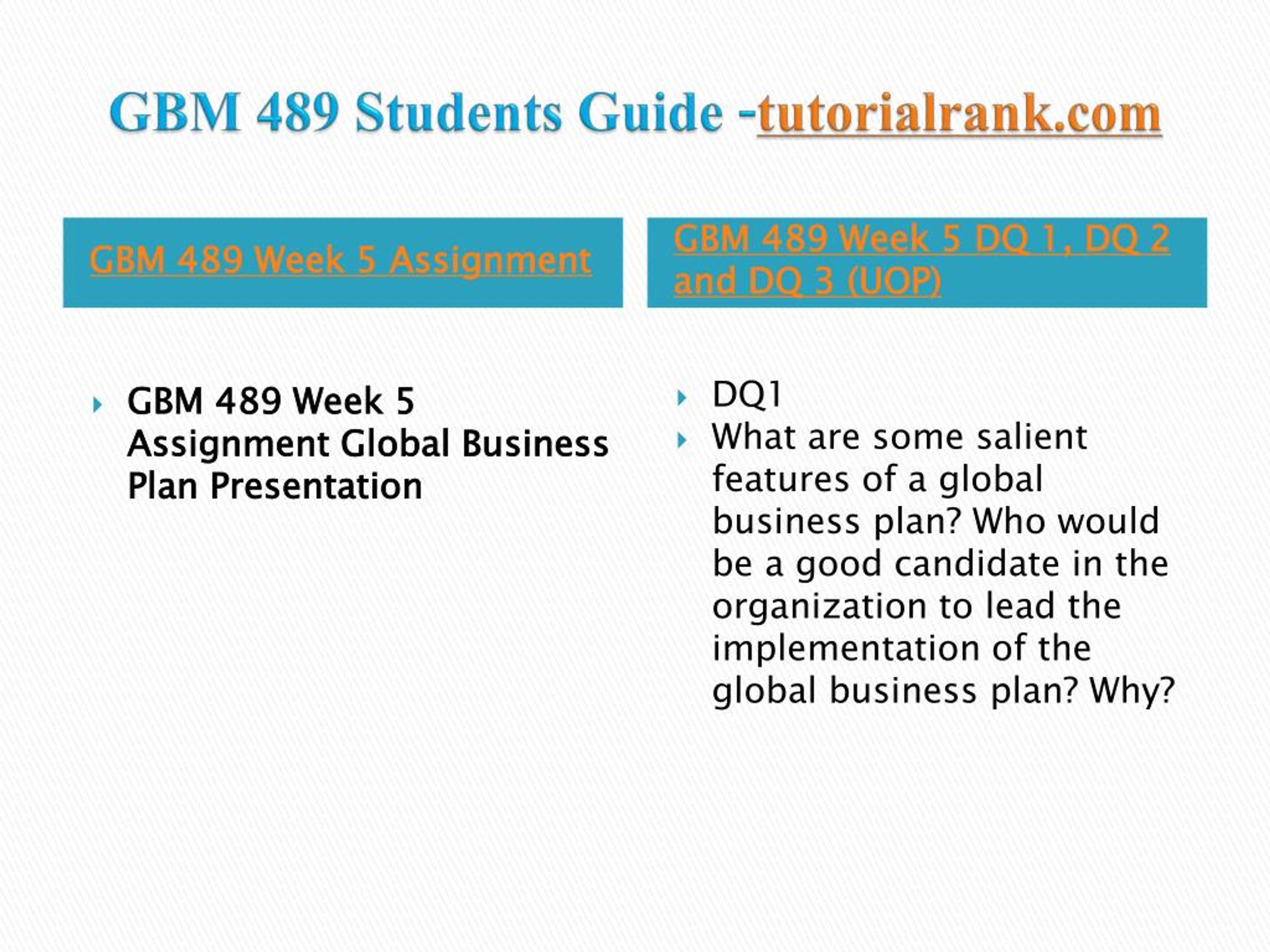 GBM 489 Students Guide -tutorialrank.com

GBM 489 Week 5 Assignment

GBM 489 Week 5 Assignment Global Business Plan Presentation

GBM 489 Week 5 DQ 1, DQ 2 and DQ 3 (UOP)

DQ1

What are some salient features of a global business plan? Who would be a good candidate in the organization to lead the implementation of the global business plan? Why?